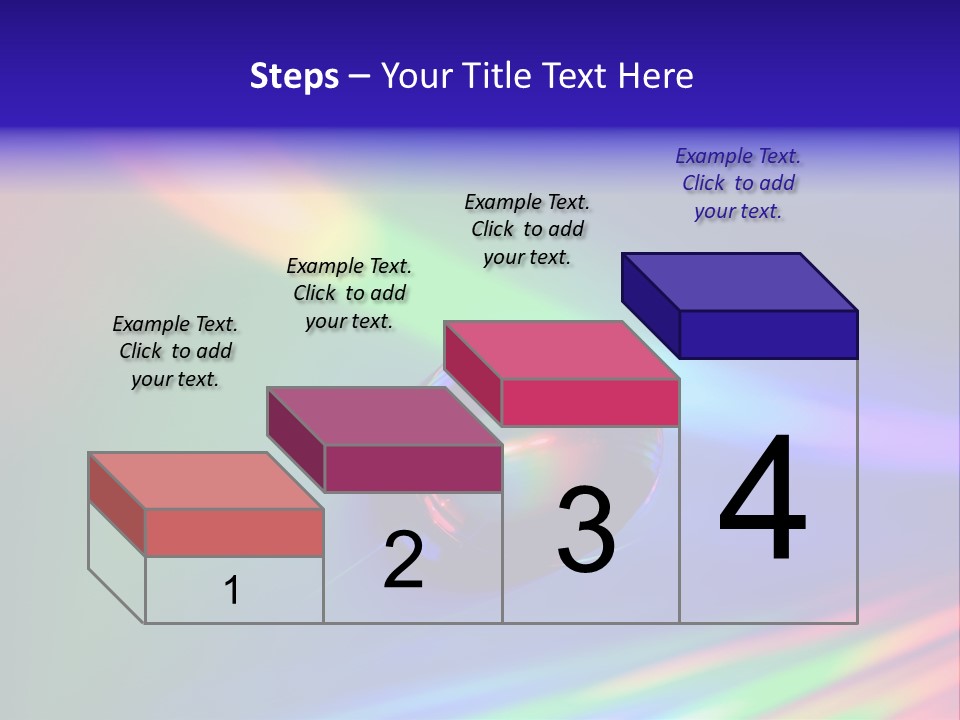 Steps – Your Title Text Here

Example Text. Click to add your text.

Example Text. Click to add your text.

Example Text. Click to add your text.

Example Text. Click to add your text.

1

2

3

4